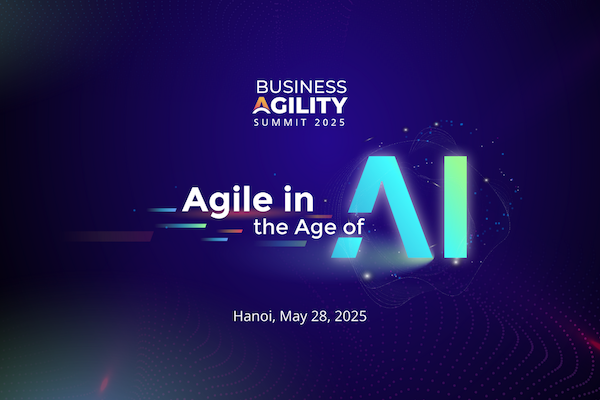 BUSINESS
AGILITY
SUMMIT 2025

Agile in
the Age of AI

Hanoi, May 28, 2025